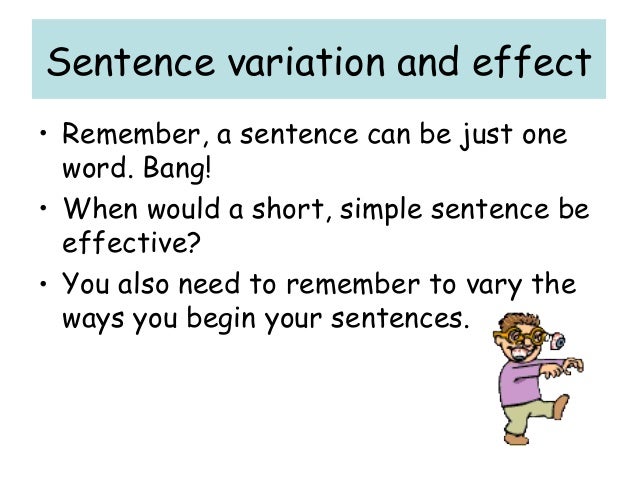 Sentence variation and effect

• Remember, a sentence can be just one word. Bang!
• When would a short, simple sentence be effective?
• You also need to remember to vary the ways you begin your sentences.